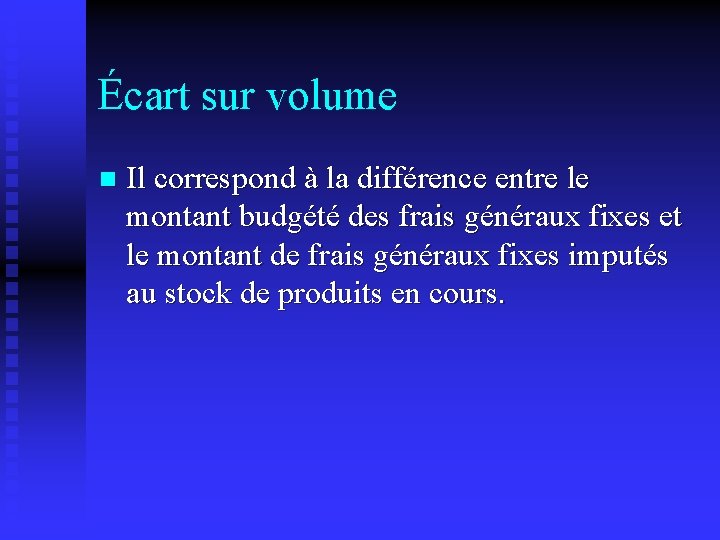 Écart sur volume

Il correspond à la différence entre le montant budgété des frais généraux fixes et le montant de frais généraux fixes imputés au stock de produits en cours.